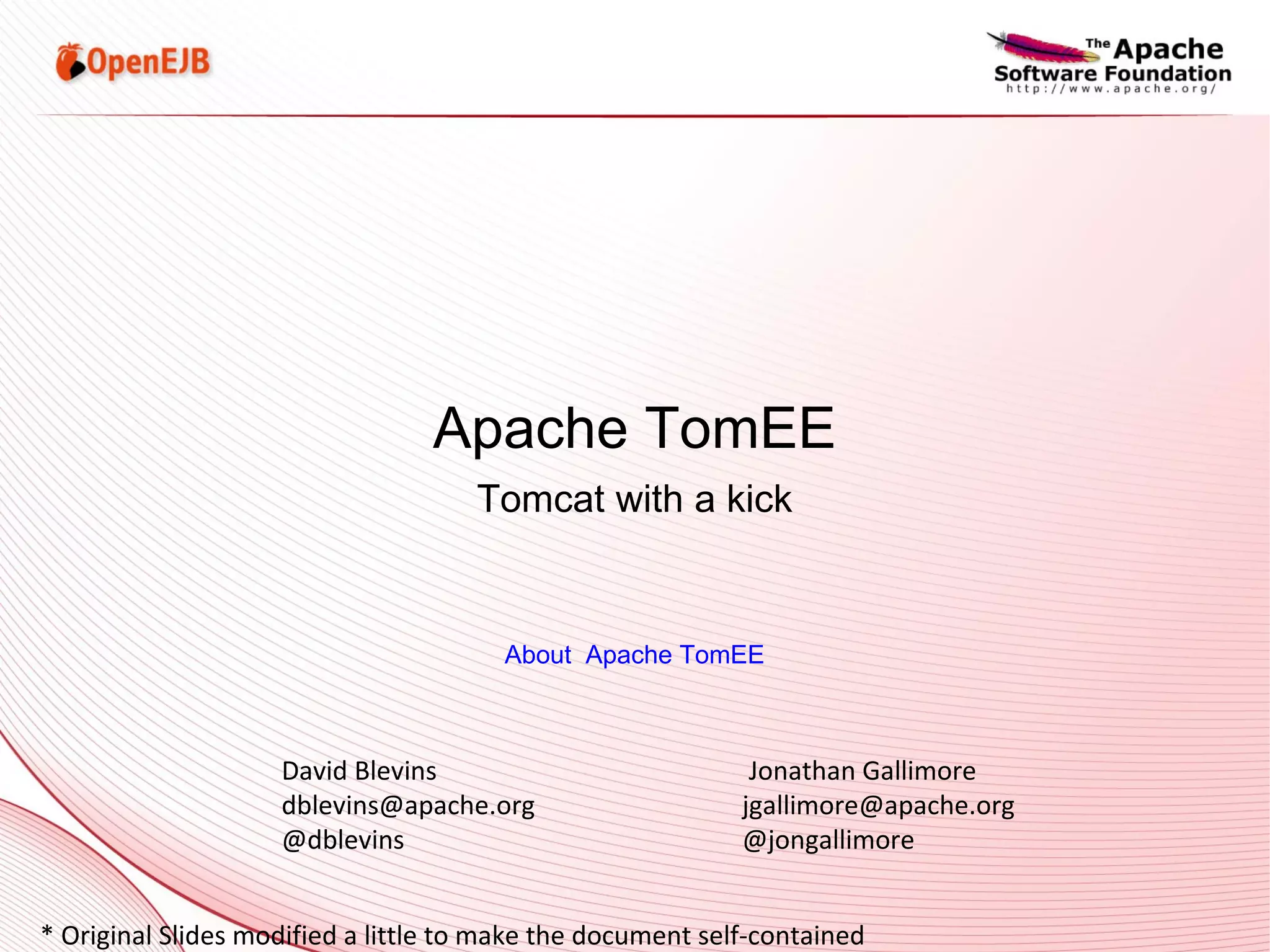 OpenEJB

The Apache Software Foundation
http://www.apache.org/

Apache TomEE

Tomcat with a kick

About Apache TomEE

David Blevins
dblevins@apache.org
@dblevins

Jonathan Gallimore
jgallimore@apache.org
@jongallimore

* Original Slides modified a little to make the document self-contained